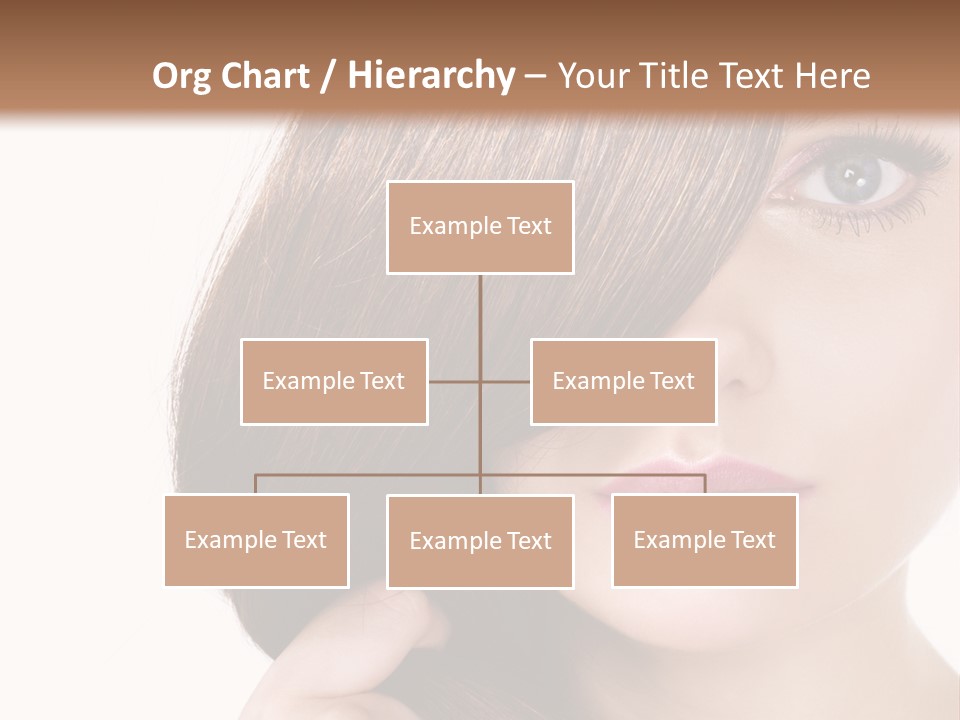 Org Chart / Hierarchy – Your Title Text Here

Example Text

Example Text

Example Text

Example Text

Example Text

Example Text